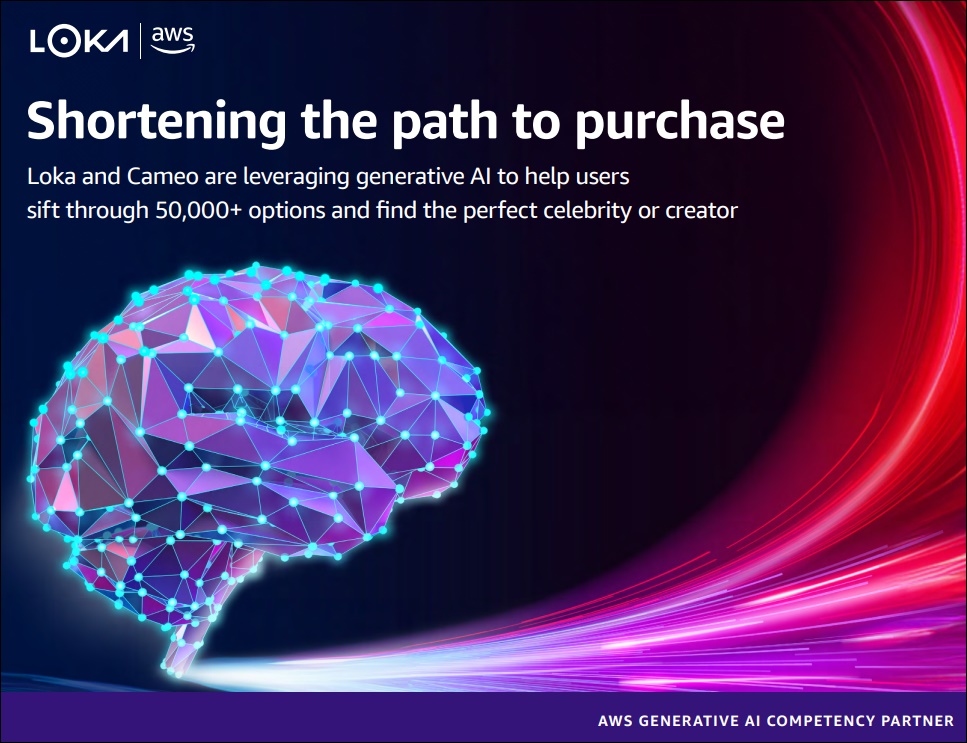 LOKA | aws

Shortening the path to purchase

Loka and Cameo are leveraging generative AI to help users sift through 50,000+ options and find the perfect celebrity or creator

AWS GENERATIVE AI COMPETENCY PARTNER